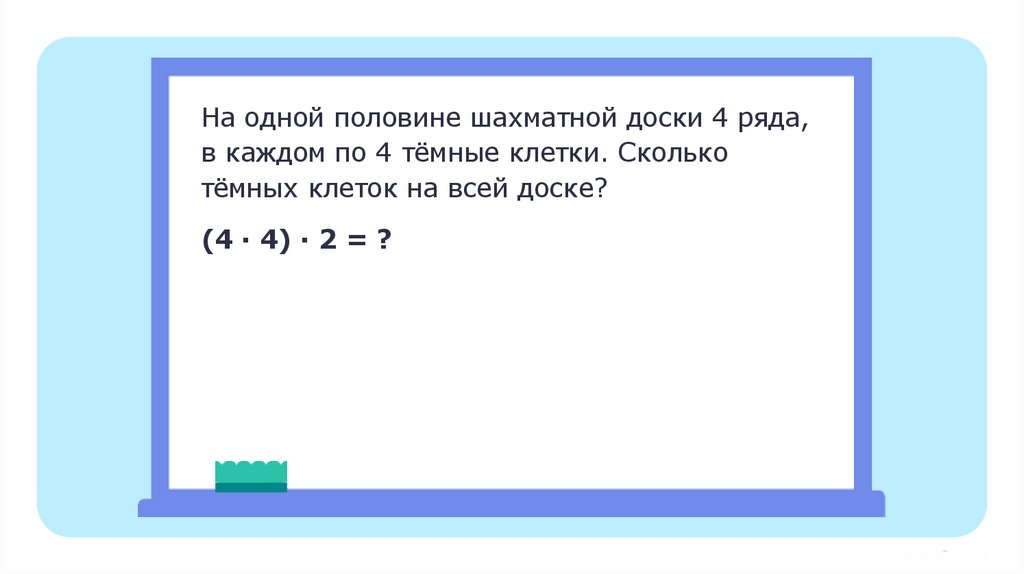 На одной половине шахматной доски 4 ряда, в каждом по 4 тёмные клетки. Сколько тёмных клеток на всей доске?

$(4 \cdot 4) \cdot 2 = ?$